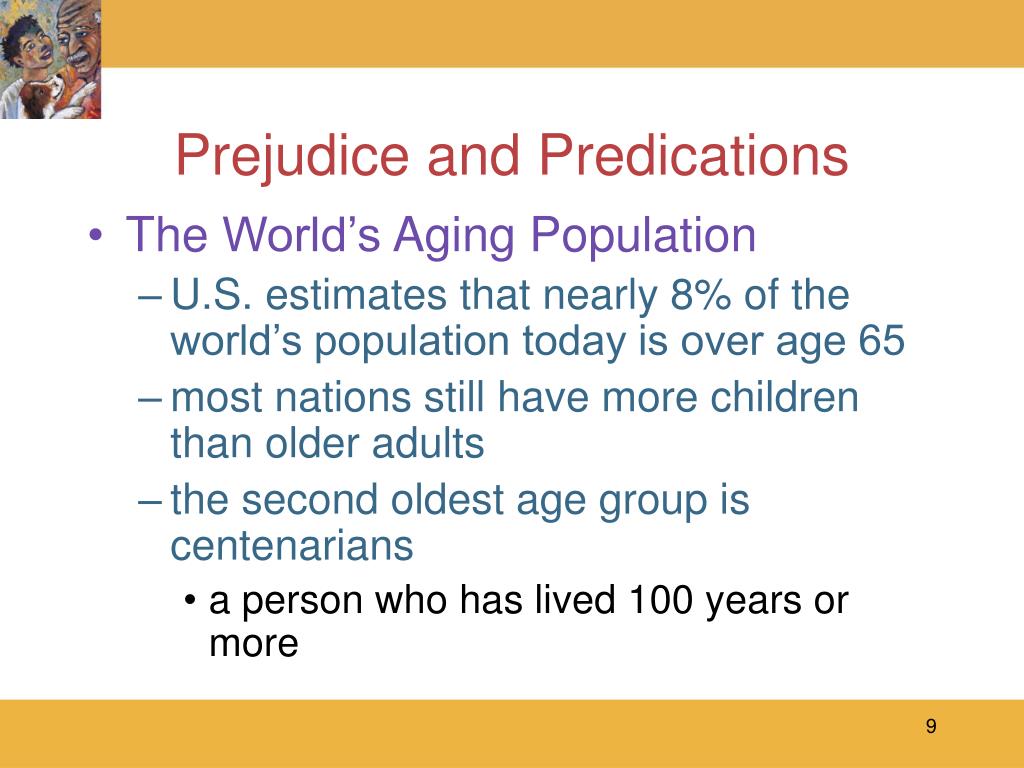 Prejudice and Predications

• The World’s Aging Population
– U.S. estimates that nearly 8% of the world’s population today is over age 65
– most nations still have more children than older adults
– the second oldest age group is centenarians
• a person who has lived 100 years or more

9